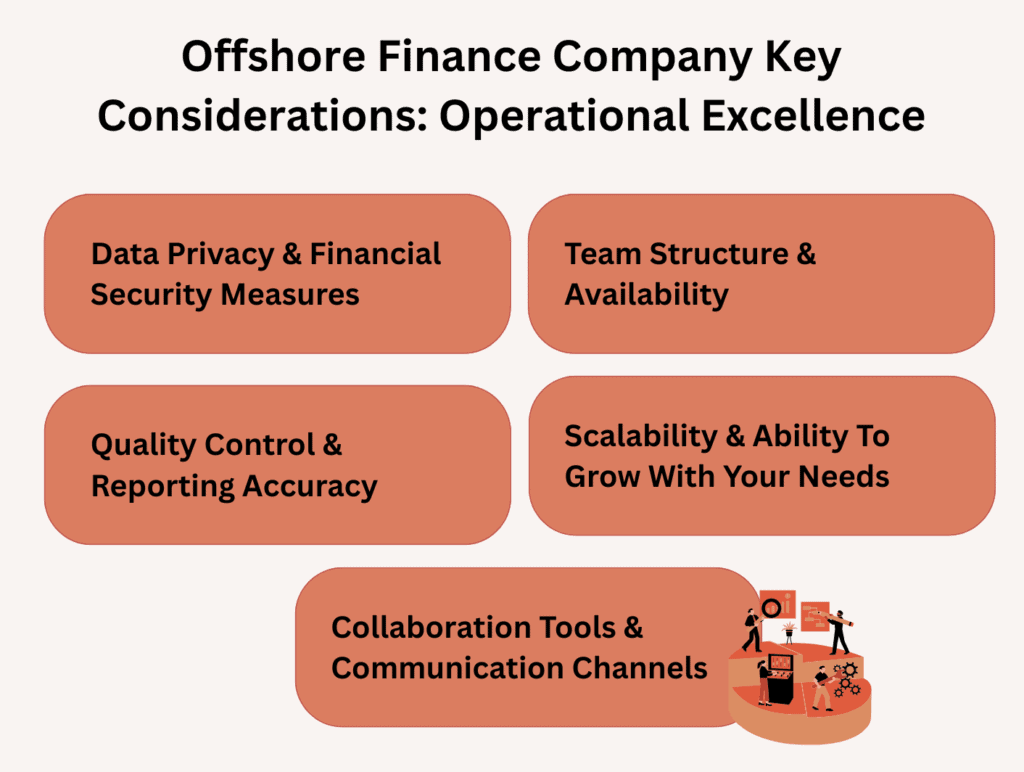 Offshore Finance Company Key Considerations: Operational Excellence

Data Privacy & Financial Security Measures

Team Structure & Availability

Quality Control & Reporting Accuracy

Scalability & Ability To Grow With Your Needs

Collaboration Tools & Communication Channels